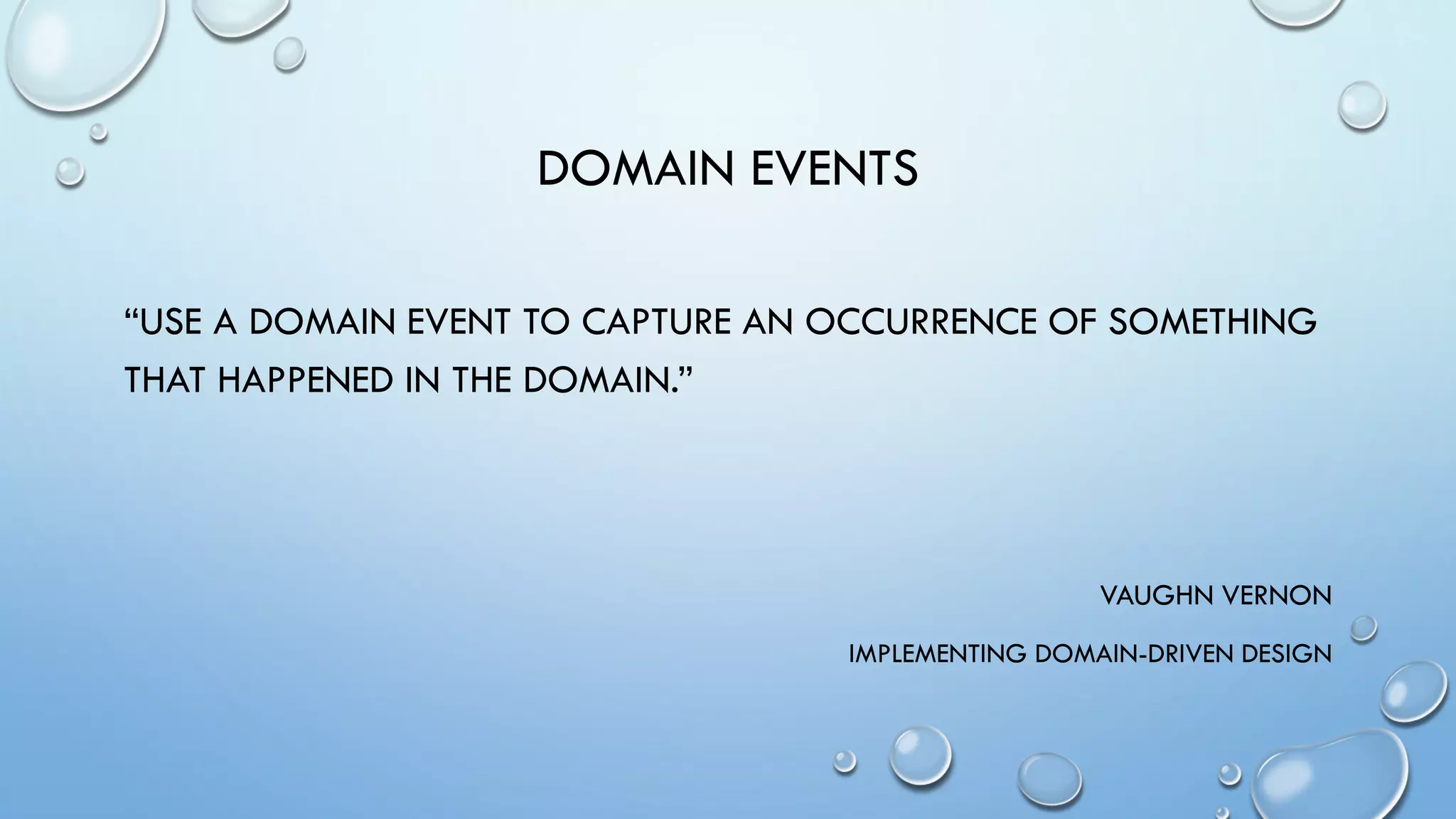 DOMAIN EVENTS

“USE A DOMAIN EVENT TO CAPTURE AN OCCURRENCE OF SOMETHING THAT HAPPENED IN THE DOMAIN.”

VAUGHN VERNON

IMPLEMENTING DOMAIN-DRIVEN DESIGN